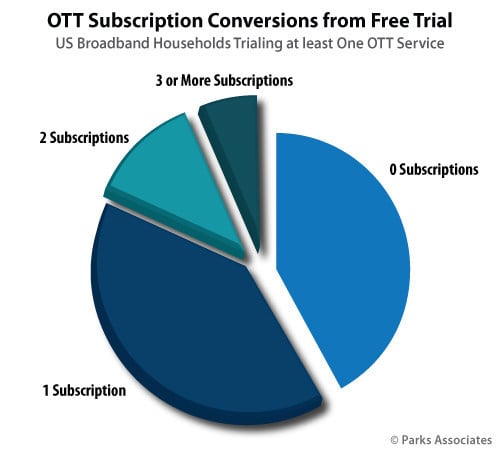 OTT Subscription Conversions from Free Trial
US Broadband Households Trialing at least One OTT Service

3 or More Subscriptions

2 Subscriptions

0 Subscriptions

1 Subscription

© Parks Associates